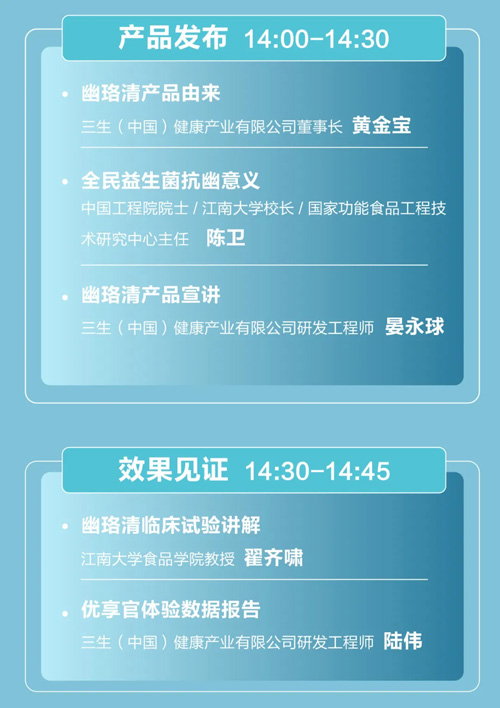 产品发布 14:00-14:30

• 幽珞清产品由来
三生（中国）健康产业有限公司董事长 黄金宝

• 全民益生菌抗幽意义
中国工程院院士 / 江南大学校长 / 国家功能食品工程技术研究中心主任 陈卫

• 幽珞清产品宣讲
三生（中国）健康产业有限公司研发工程师 晏永球

效果见证 14:30-14:45

• 幽珞清临床试验讲解
江南大学食品学院教授 翟齐啸

• 优享官体验数据报告
三生（中国）健康产业有限公司研发工程师 陆伟